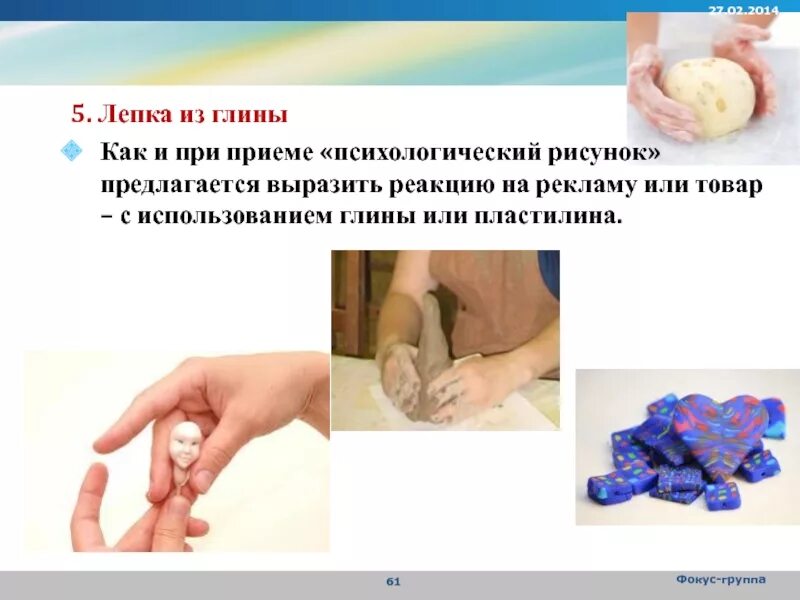 27.02.2014

5. Лепка из глины

Как и при приеме «психологический рисунок» предлагается выразить реакцию на рекламу или товар – с использованием глины или пластилина.

61

Фокус-группа